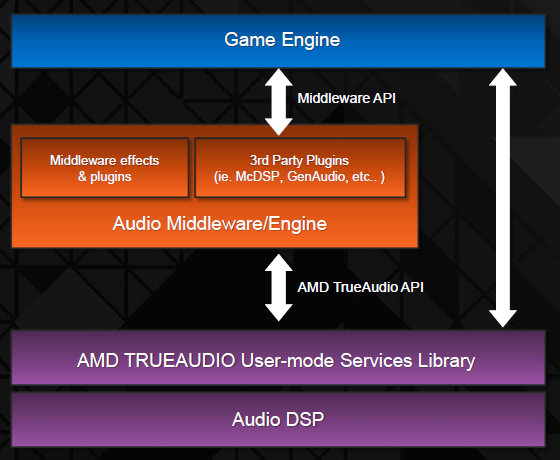 Game Engine

Middleware API

Middleware effects & plugins

3rd Party Plugins (ie. McDSP, GenAudio, etc.. )

Audio Middleware/Engine

AMD TrueAudio API

AMD TRUEAUDIO User-mode Services Library

Audio DSP